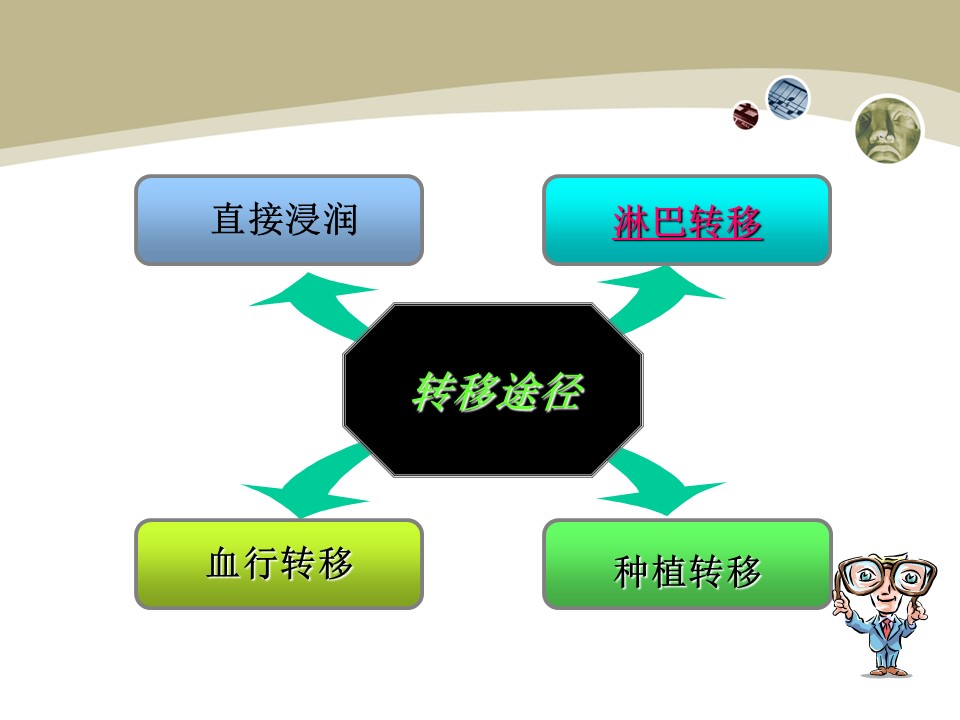 直接浸润

淋巴转移

转移途径

血行转移

种植转移